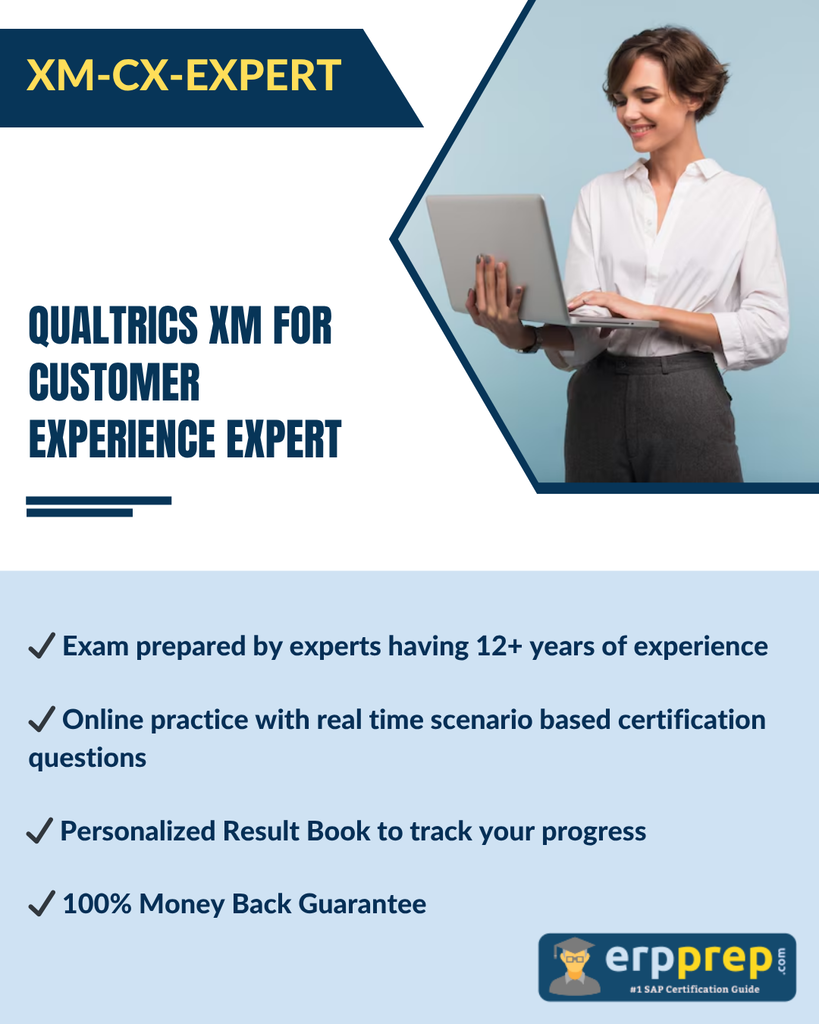 XM-CX-EXPERT

QUALTRICS XM FOR CUSTOMER EXPERIENCE EXPERT

✓ Exam prepared by experts having 12+ years of experience

✓ Online practice with real time scenario based certification questions

✓ Personalized Result Book to track your progress

✓ 100% Money Back Guarantee

erpprep.com
#1 SAP Certification Guide